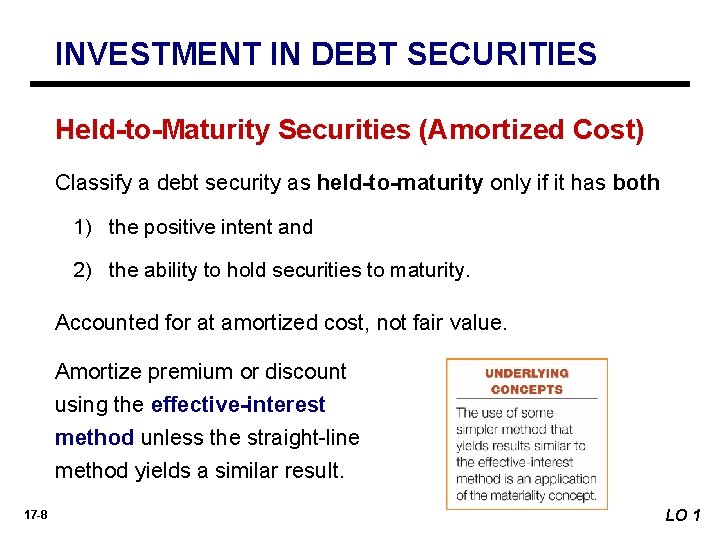 INVESTMENT IN DEBT SECURITIES

Held-to-Maturity Securities (Amortized Cost)

Classify a debt security as held-to-maturity only if it has both

1) the positive intent and

2) the ability to hold securities to maturity.

Accounted for at amortized cost, not fair value.

Amortize premium or discount using the effective-interest method unless the straight-line method yields a similar result.

UNDERLYING CONCEPTS

The use of some simpler method that yields results similar to the effective-interest method is an application of the materiality concept.

17-8

LO 1